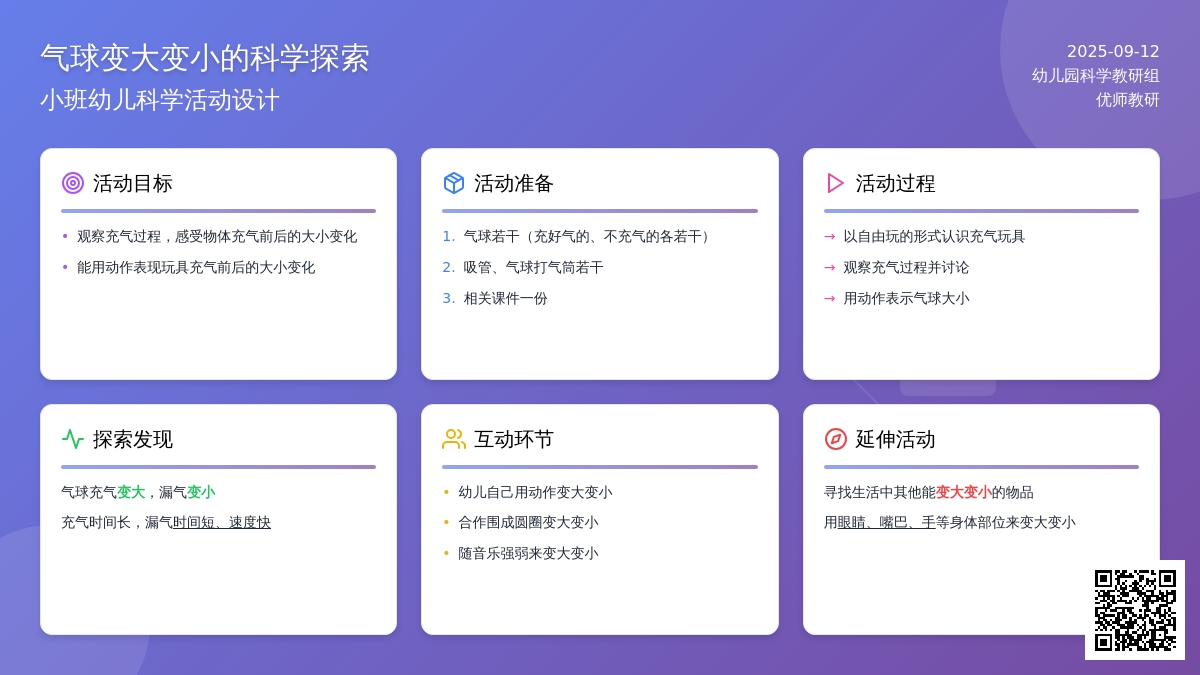 气球变大变小的科学探索
小班幼儿科学活动设计

2025-09-12
幼儿园科学教研组
优师教研

活动目标

• 观察充气过程，感受物体充气前后的大小变化
• 能用动作表现玩具充气前后的大小变化

活动准备

1. 气球若干（充好气的、不充气的各若干）
2. 吸管、气球打气筒若干
3. 相关课件一份

活动过程

→ 以自由玩的形式认识充气玩具
→ 观察充气过程并讨论
→ 用动作表示气球大小

探索发现

气球充气变大，漏气变小

充气时间长，漏气时间短、速度快

互动环节

• 幼儿自己用动作变大变小
• 合作围成圆圈变大变小
• 随音乐强弱来变大变小

延伸活动

寻找生活中其他能变大变小的物品

用眼睛、嘴巴、手等身体部位来变大变小